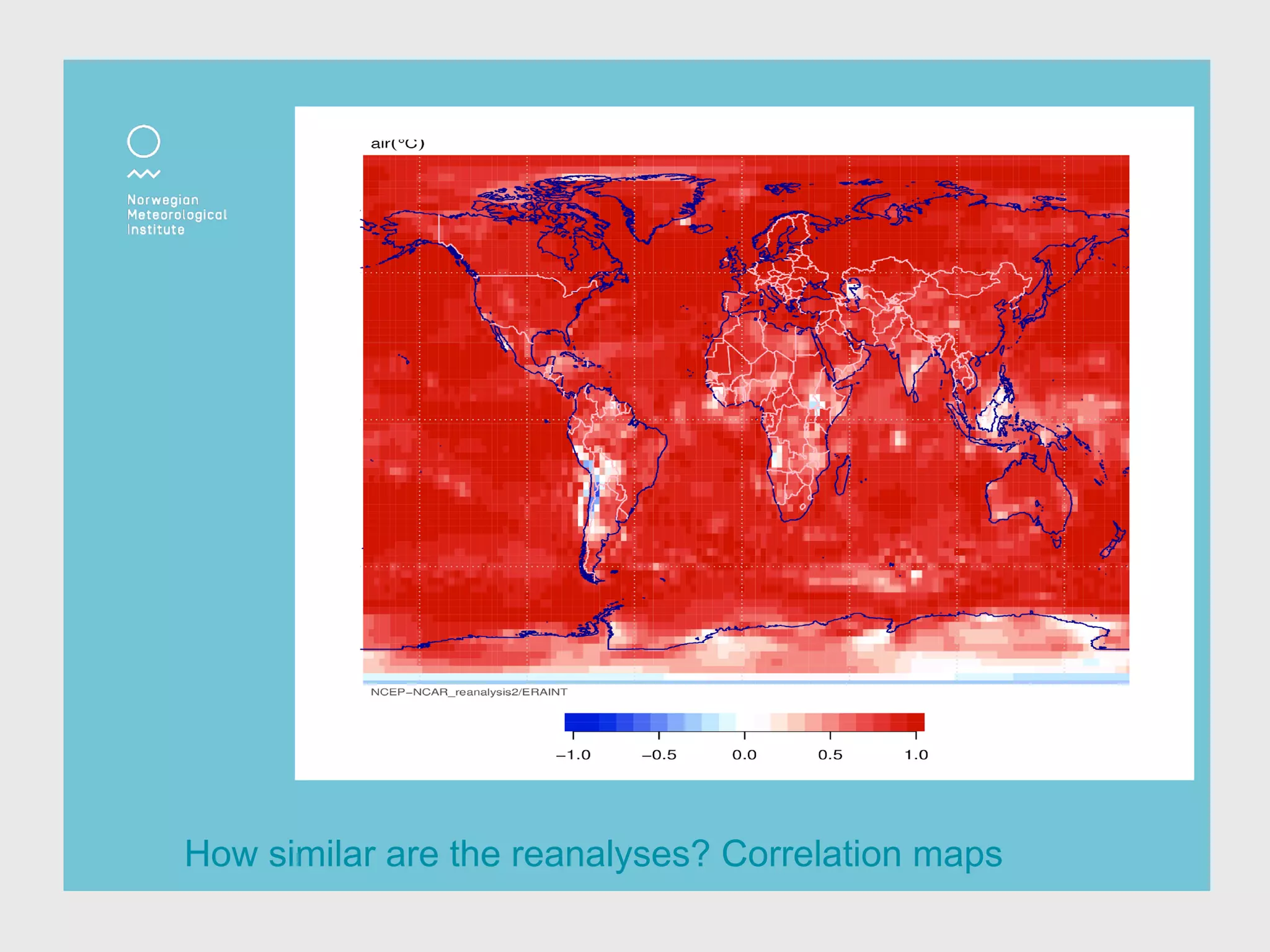 Norwegian Meteorological Institute

air(°C)

NCEP–NCAR_reanalysis2/ERAINT

–1.0 –0.5 0.0 0.5 1.0

How similar are the reanalyses? Correlation maps